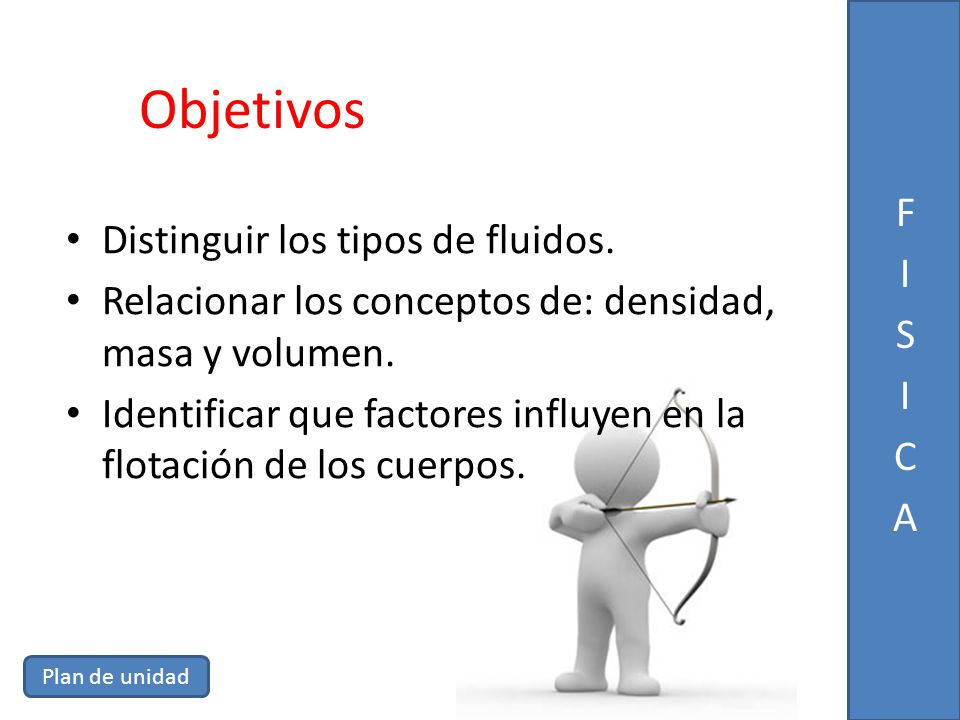 Objetivos

• Distinguir los tipos de fluidos.
• Relacionar los conceptos de: densidad, masa y volumen.
• Identificar que factores influyen en la flotación de los cuerpos.

F
I
S
I
C
A

Plan de unidad